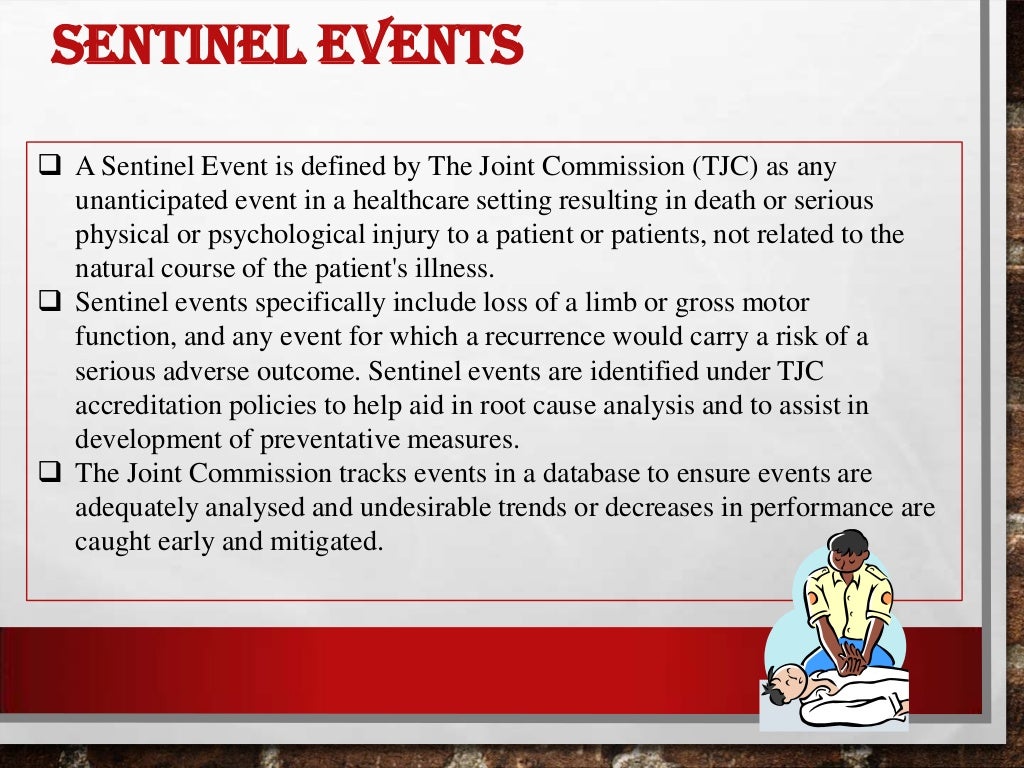 SENTINEL EVENTS

❑ A Sentinel Event is defined by The Joint Commission (TJC) as any unanticipated event in a healthcare setting resulting in death or serious physical or psychological injury to a patient or patients, not related to the natural course of the patient's illness.
❑ Sentinel events specifically include loss of a limb or gross motor function, and any event for which a recurrence would carry a risk of a serious adverse outcome. Sentinel events are identified under TJC accreditation policies to help aid in root cause analysis and to assist in development of preventative measures.
❑ The Joint Commission tracks events in a database to ensure events are adequately analysed and undesirable trends or decreases in performance are caught early and mitigated.